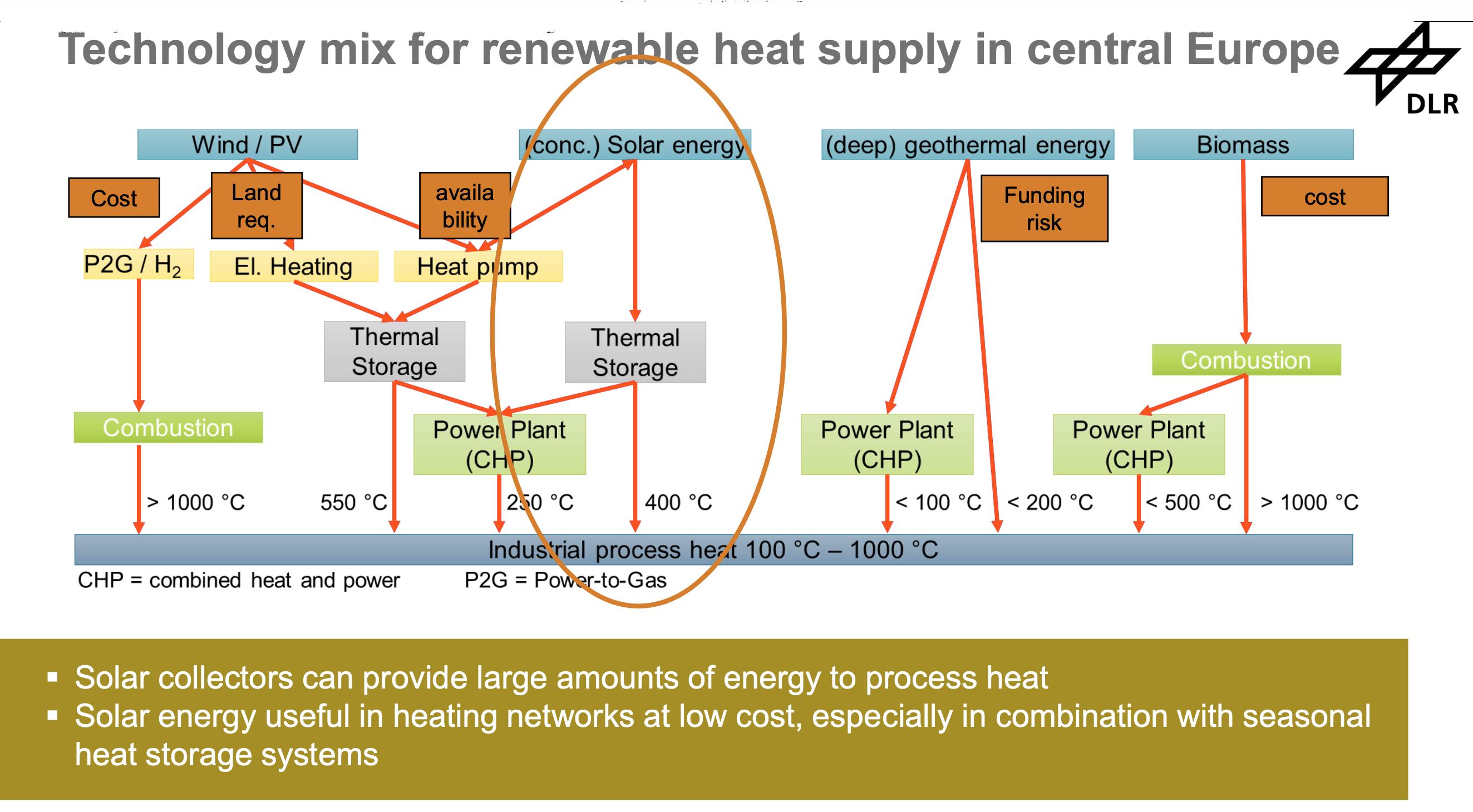 Technology mix for renewable heat supply in central Europe

DLR

Wind / PV

(conc.) Solar energy

(deep) geothermal energy

Biomass

Cost

Land req.

availa bility

Funding risk

cost

P2G / $H_2$

El. Heating

Heat pump

Thermal Storage

Thermal Storage

Combustion

Combustion

Power Plant (CHP)

Power Plant (CHP)

Power Plant (CHP)

> 1000 °C

550 °C

250 °C

400 °C

< 100 °C

< 200 °C

< 500 °C

> 1000 °C

Industrial process heat 100 °C – 1000 °C

CHP = combined heat and power

P2G = Power-to-Gas

▪ Solar collectors can provide large amounts of energy to process heat
▪ Solar energy useful in heating networks at low cost, especially in combination with seasonal heat storage systems